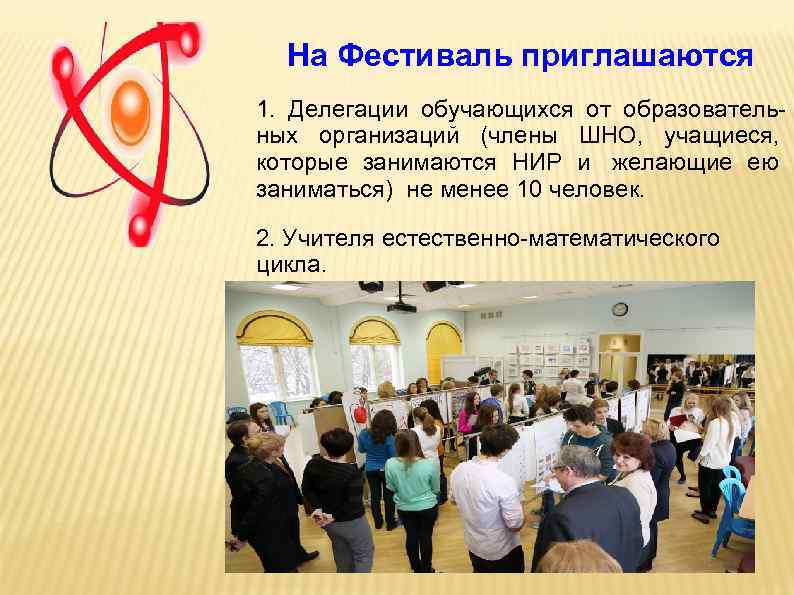 На Фестиваль приглашаются

1. Делегации обучающихся от образовательных организаций (члены ШНО, учащиеся, которые занимаются НИР и желающие ею заниматься) не менее 10 человек.

2. Учителя естественно-математического цикла.